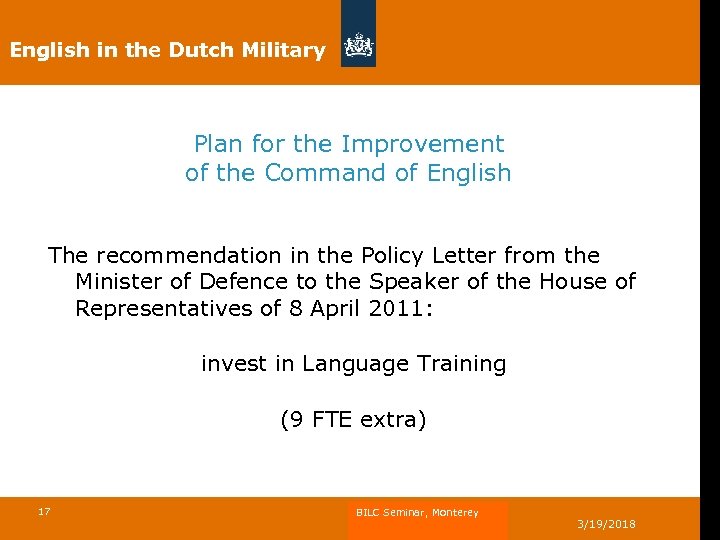 English in the Dutch Military

Plan for the Improvement of the Command of English

The recommendation in the Policy Letter from the Minister of Defence to the Speaker of the House of Representatives of 8 April 2011:

invest in Language Training

(9 FTE extra)

17

BILC Seminar, Monterey

3/19/2018